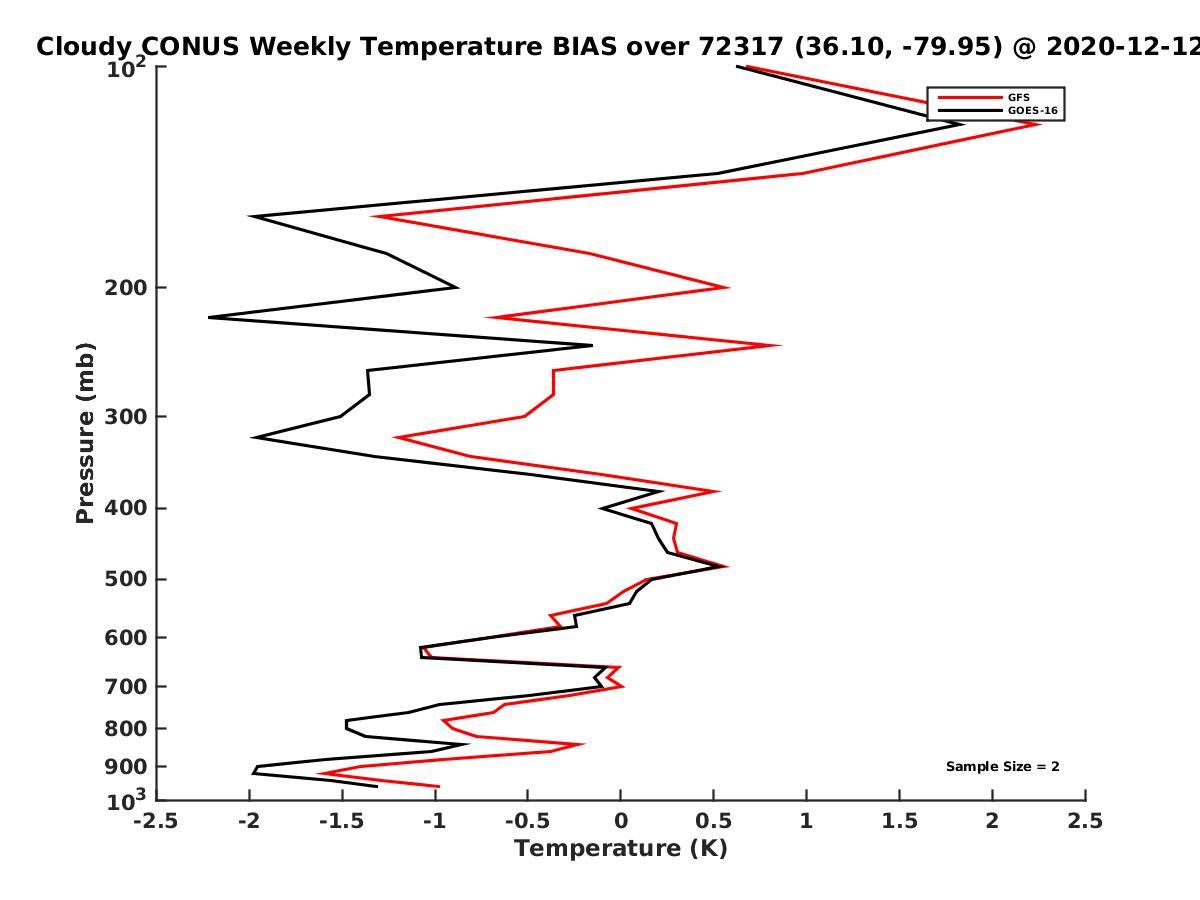 Cloudy CONUS Weekly Temperature BIAS over 72317 (36.10, -79.95) @ 2020-12-12

GFS
GOES-16

Pressure (mb)

$10^2$
200
300
400
500
600
700
800
900
$10^3$

Sample Size = 2

-2.5 -2 -1.5 -1 -0.5 0 0.5 1 1.5 2 2.5

Temperature (K)